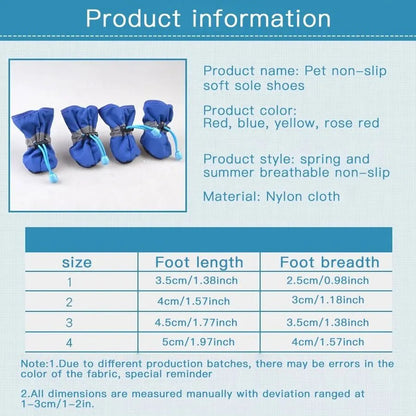 Product information

Product name: Pet non-slip soft sole shoes

Product color: Red, blue, yellow, rose red

Product style: spring and summer breathable non-slip

Material: Nylon cloth

| size | Foot length | Foot breadth |
|---|---|---|
| 1 | 3.5cm/1.38inch | 2.5cm/0.98inch |
| 2 | 4cm/1.57inch | 3cm/1.18inch |
| 3 | 4.5cm/1.77inch | 3.5cm/1.38inch |
| 4 | 5cm/1.97inch | 4cm/1.57inch |

Note:1.Due to different production batches, there may be errors in the color of the fabric, special reminder

2.All dimensions are measured manually with deviation ranged at 1-3cm/1-2in.